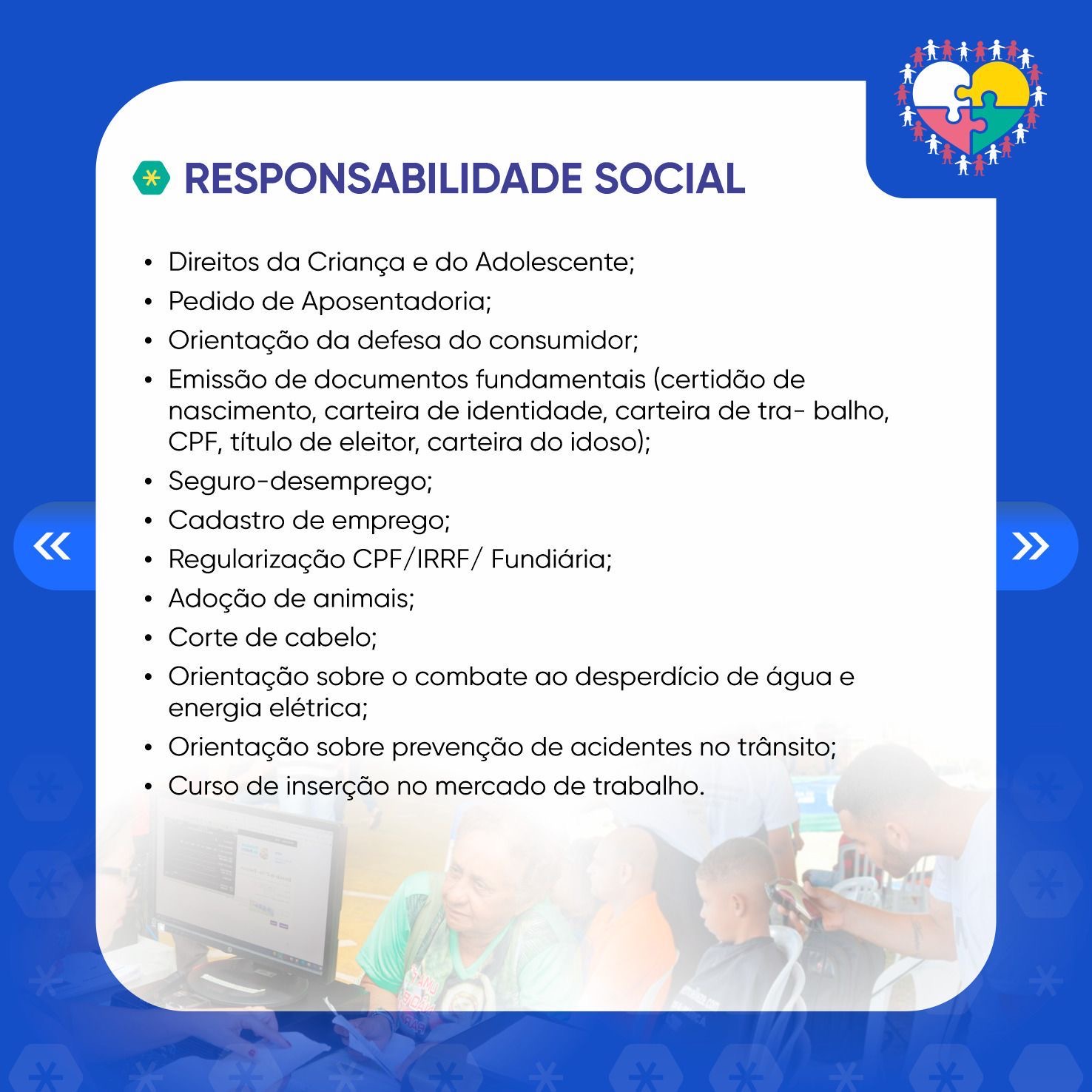 RESPONSABILIDADE SOCIAL

• Direitos da Criança e do Adolescente;
• Pedido de Aposentadoria;
• Orientação da defesa do consumidor;
• Emissão de documentos fundamentais (certidão de nascimento, carteira de identidade, carteira de tra- balho, CPF, título de eleitor, carteira do idoso);
• Seguro-desemprego;
• Cadastro de emprego;
• Regularização CPF/IRRF/ Fundiária;
• Adoção de animais;
• Corte de cabelo;
• Orientação sobre o combate ao desperdício de água e energia elétrica;
• Orientação sobre prevenção de acidentes no trânsito;
• Curso de inserção no mercado de trabalho.

«

»